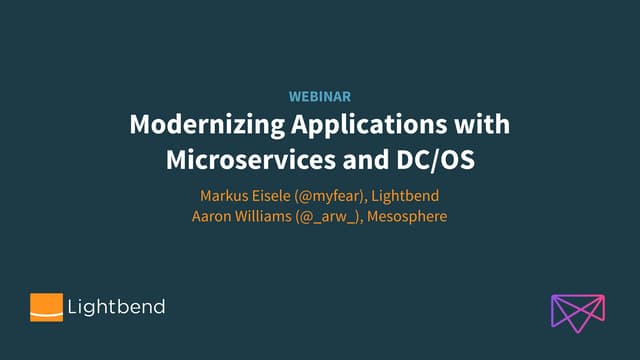 WEBINAR

Modernizing Applications with Microservices and DC/OS

Markus Eisele (@myfear), Lightbend
Aaron Williams (@_arw_), Mesosphere

Lightbend